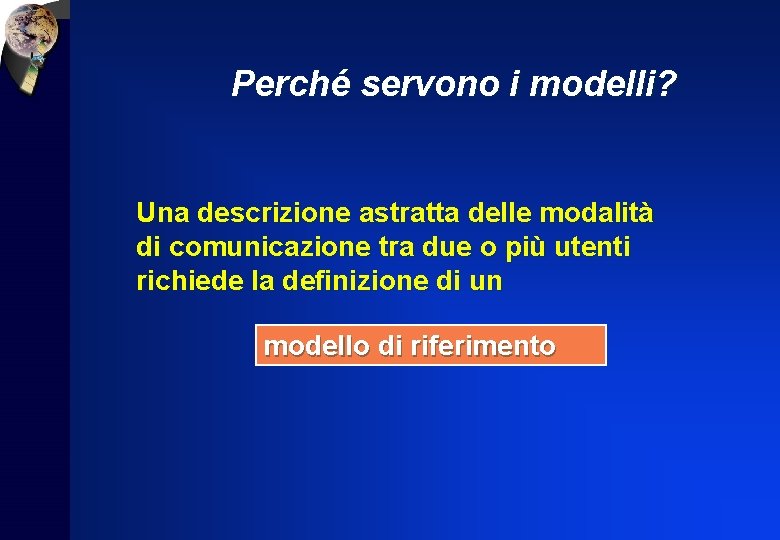 Perché servono i modelli?

Una descrizione astratta delle modalità di comunicazione tra due o più utenti richiede la definizione di un

modello di riferimento